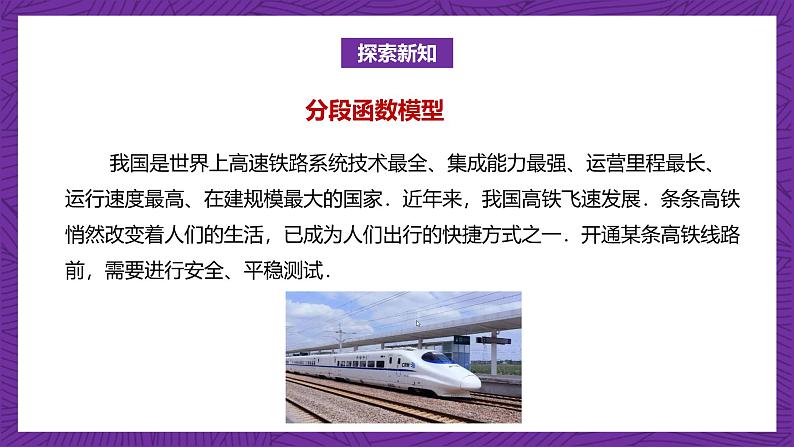 探索新知

分段函数模型

我国是世界上高速铁路系统技术最全、集成能力最强、运营里程最长、运行速度最高、在建规模最大的国家．近年来，我国高铁飞速发展．条条高铁悄然改变着人们的生活，已成为人们出行的快捷方式之一．开通某条高铁线路前，需要进行安全、平稳测试．